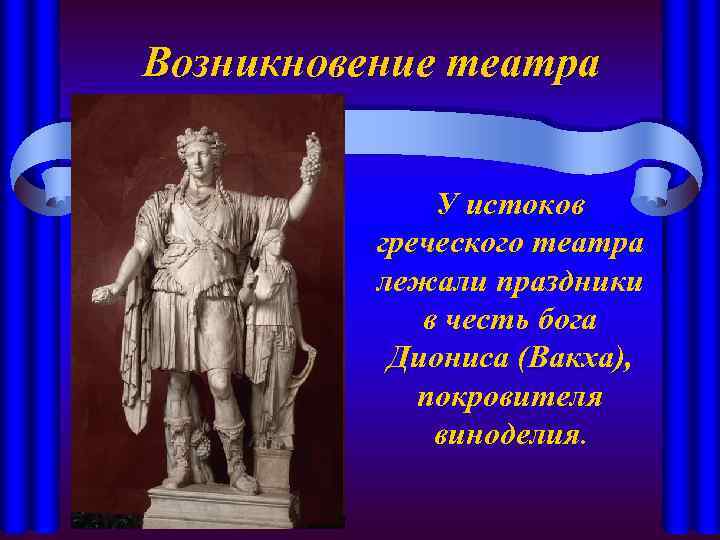 Возникновение театра

У истоков греческого театра лежали праздники в честь бога Диониса (Вакха), покровителя виноделия.